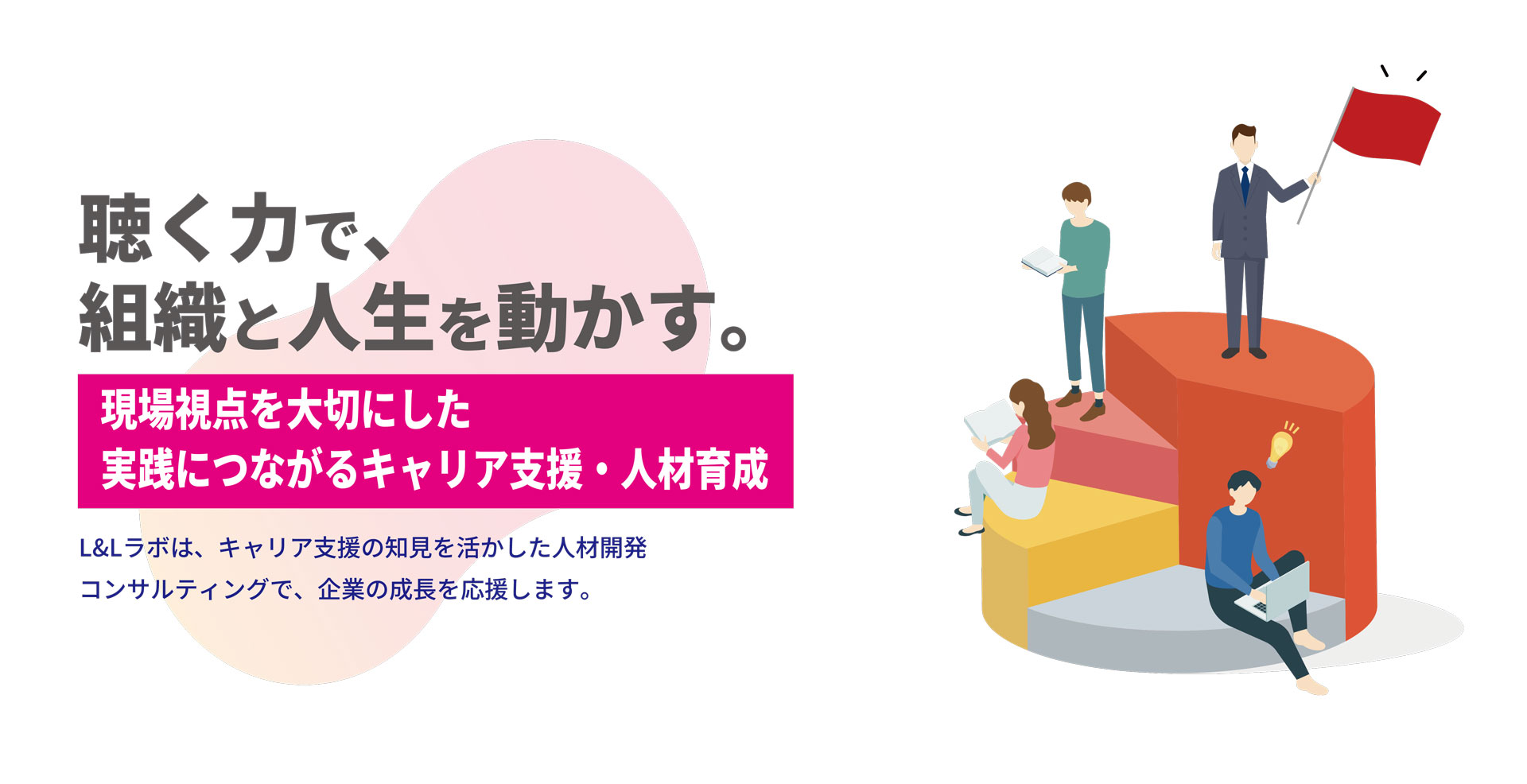 聴く力で、
組織と人生を動かす。

現場視点を大切にした
実践につながるキャリア支援・人材育成

L&Lラボは、キャリア支援の知見を活かした人材開発
コンサルティングで、企業の成長を応援します。